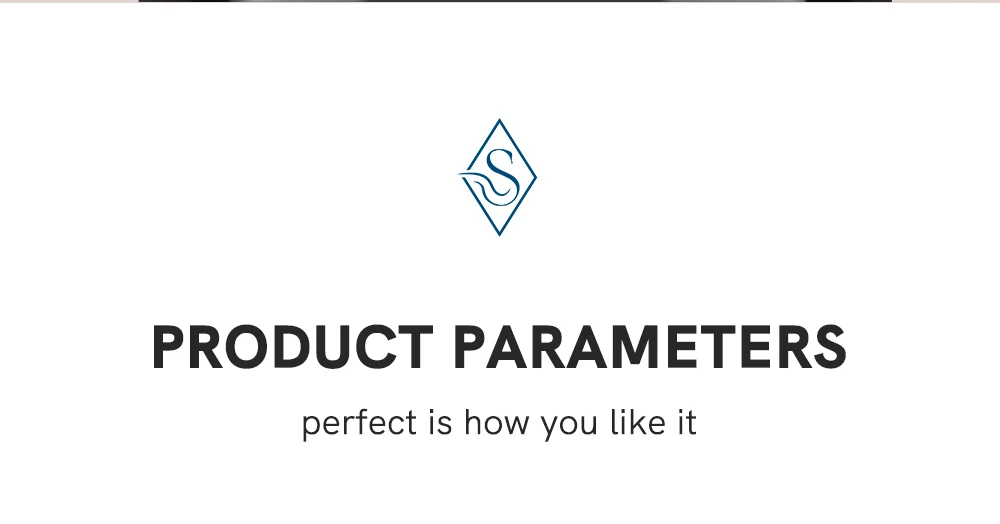 S

PRODUCT PARAMETERS

perfect is how you like it